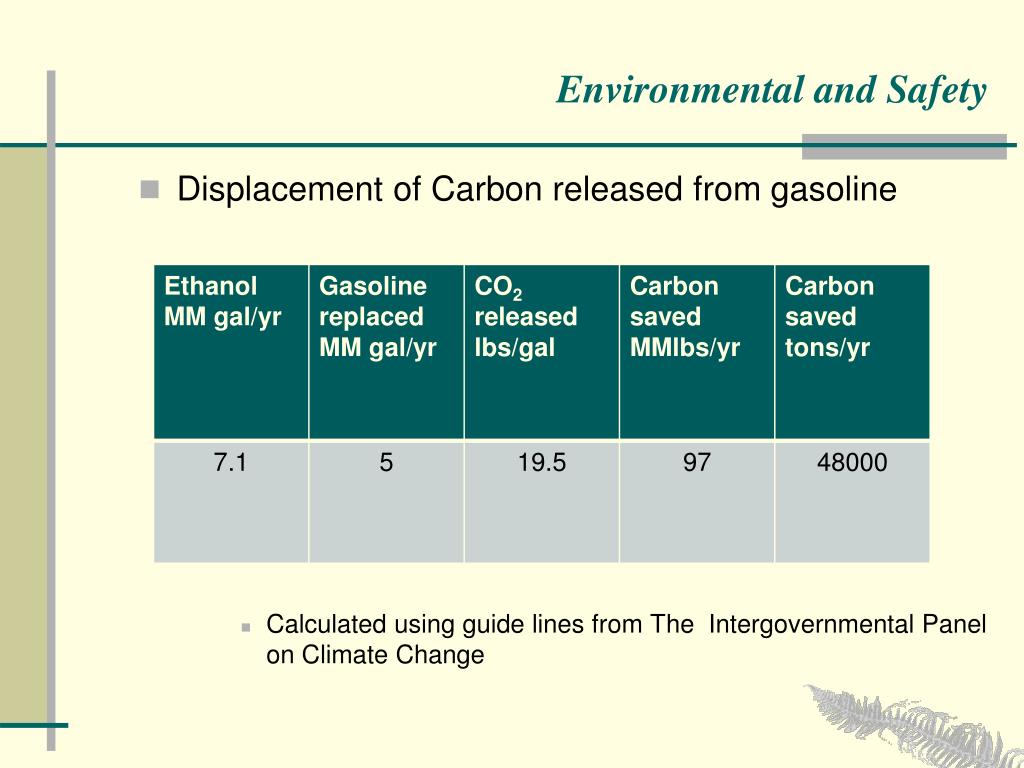 Environmental and Safety

Displacement of Carbon released from gasoline

| Ethanol MM gal/yr | Gasoline replaced MM gal/yr | $CO_2$ released lbs/gal | Carbon saved MMlbs/yr | Carbon saved tons/yr |
|---|---|---|---|---|
| 7.1 | 5 | 19.5 | 97 | 48000 |

Calculated using guide lines from The Intergovernmental Panel on Climate Change